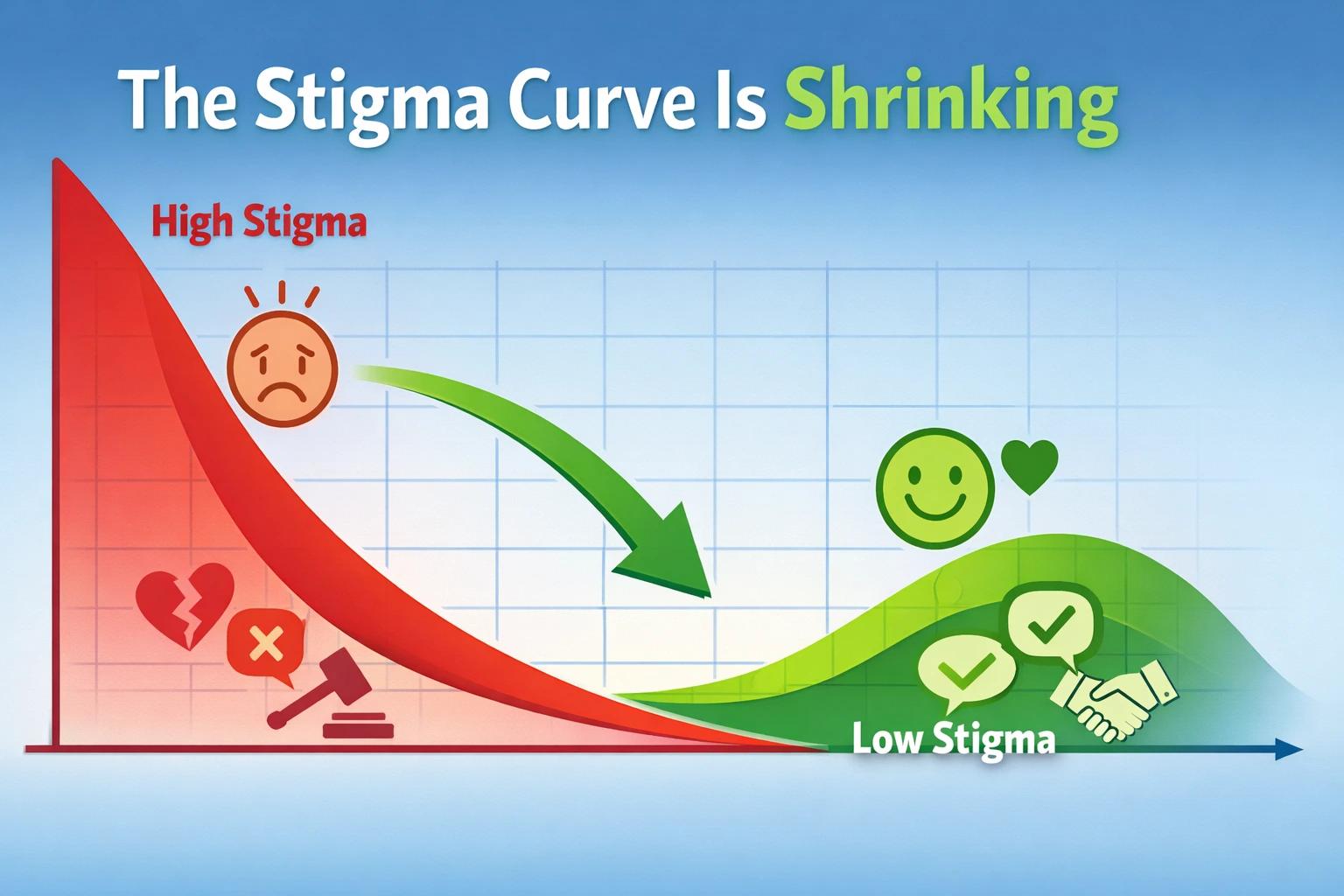 The Stigma Curve Is Shrinking

High Stigma

Low Stigma